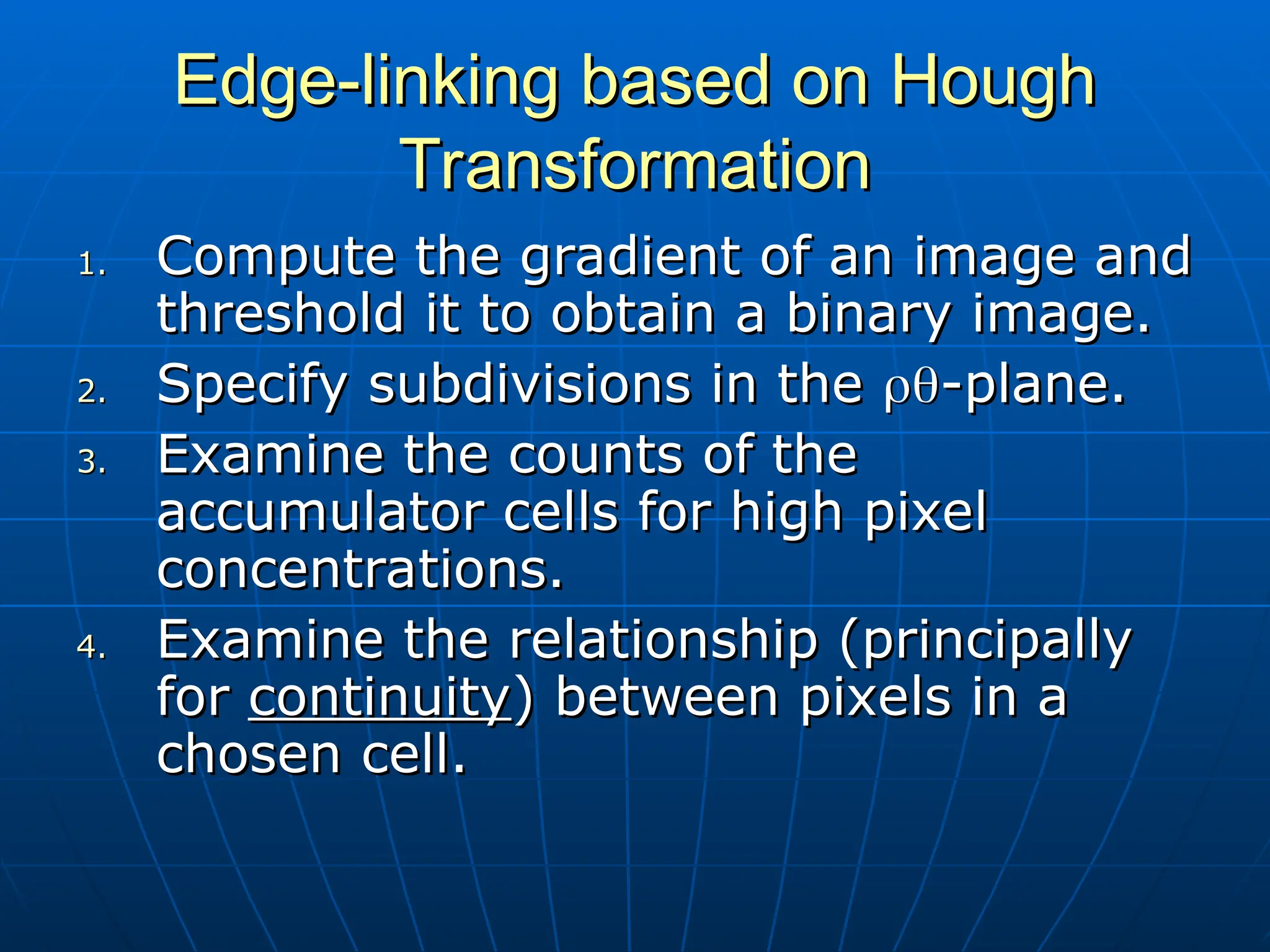 Edge-linking based on Hough Transformation

1. Compute the gradient of an image and threshold it to obtain a binary image.
2. Specify subdivisions in the $\rho\theta$-plane.
3. Examine the counts of the accumulator cells for high pixel concentrations.
4. Examine the relationship (principally for continuity) between pixels in a chosen cell.